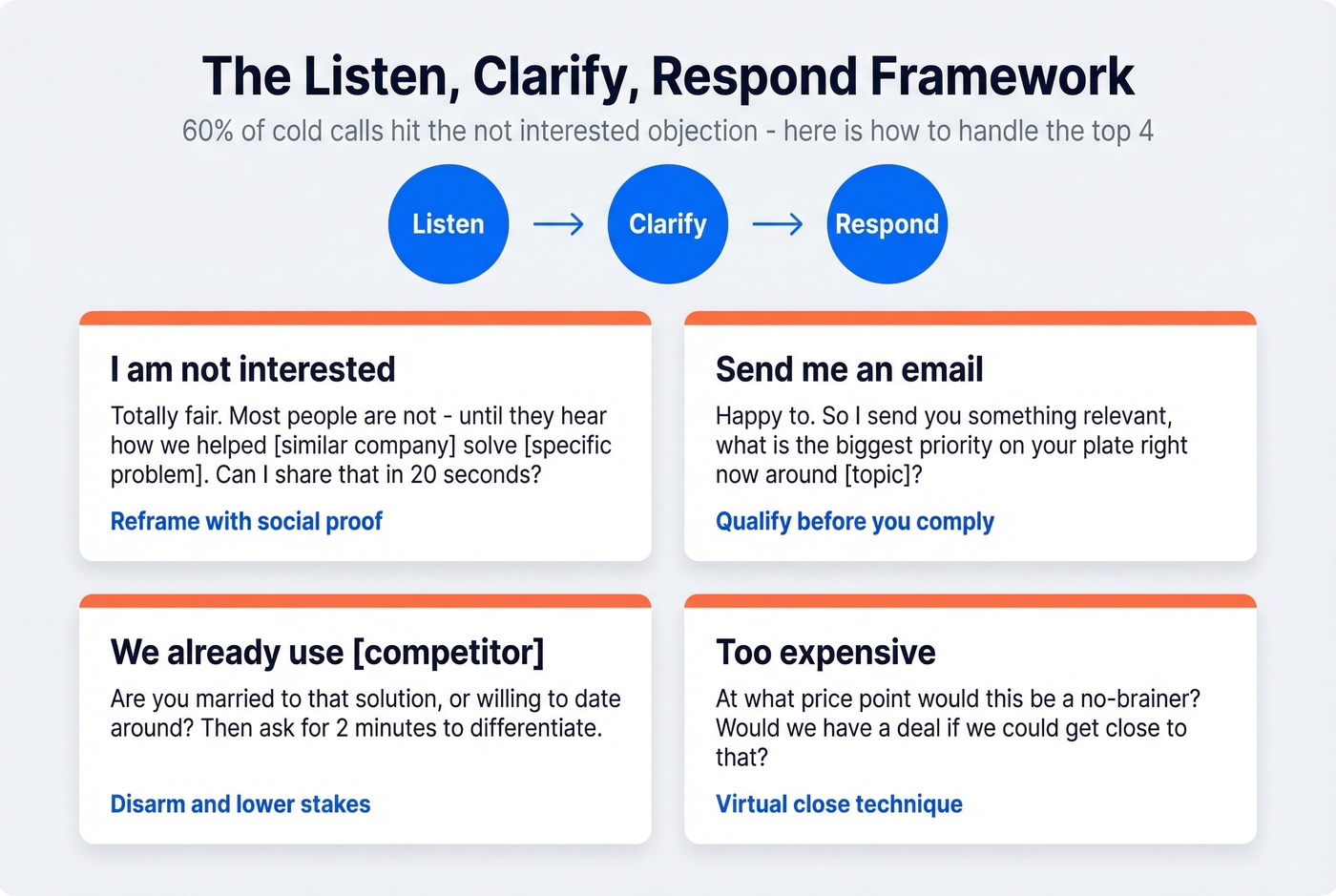 The Listen, Clarify, Respond Framework

60% of cold calls hit the not interested objection - here is how to handle the top 4

Listen → Clarify → Respond

I am not interested

Totally fair. Most people are not - until they hear how we helped [similar company] solve [specific problem]. Can I share that in 20 seconds?

Reframe with social proof

Send me an email

Happy to. So I send you something relevant, what is the biggest priority on your plate right now around [topic]?

Qualify before you comply

We already use [competitor]

Are you married to that solution, or willing to date around? Then ask for 2 minutes to differentiate.

Disarm and lower stakes

Too expensive

At what price point would this be a no-brainer? Would we have a deal if we could get close to that?

Virtual close technique